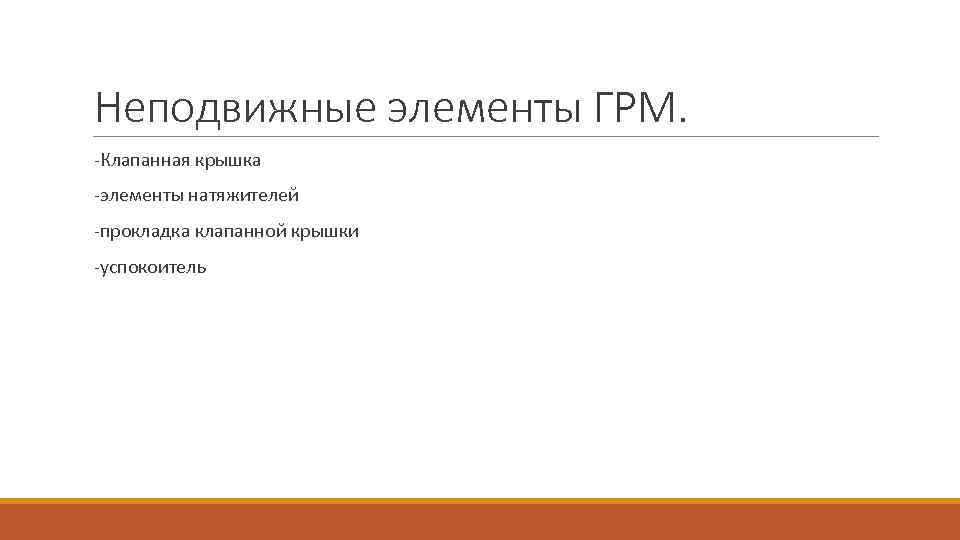 Неподвижные элементы ГРМ.

-Клапанная крышка

-элементы натяжителей

-прокладка клапанной крышки

-успокоитель